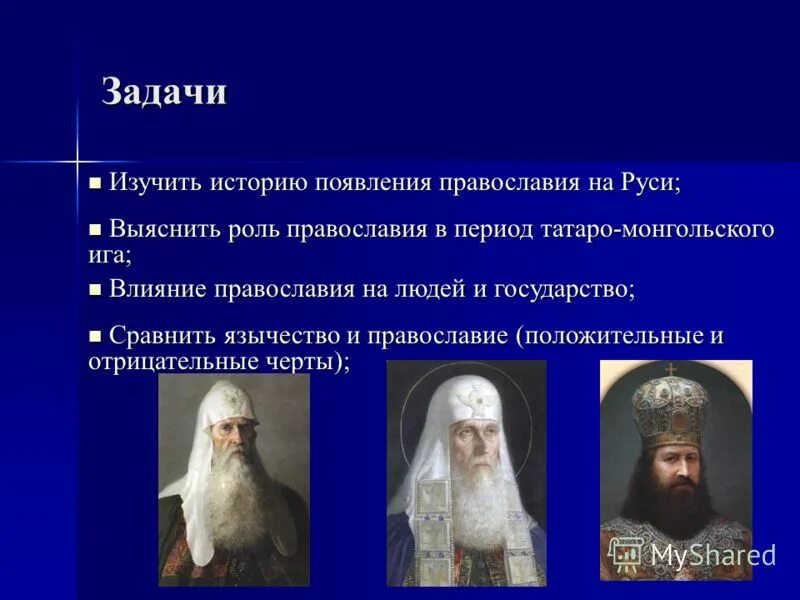 Задачи

■ Изучить историю появления православия на Руси;

■ Выяснить роль православия в период татаро-монгольского ига;

■ Влияние православия на людей и государство;

■ Сравнить язычество и православие (положительные и отрицательные черты);

MyShared